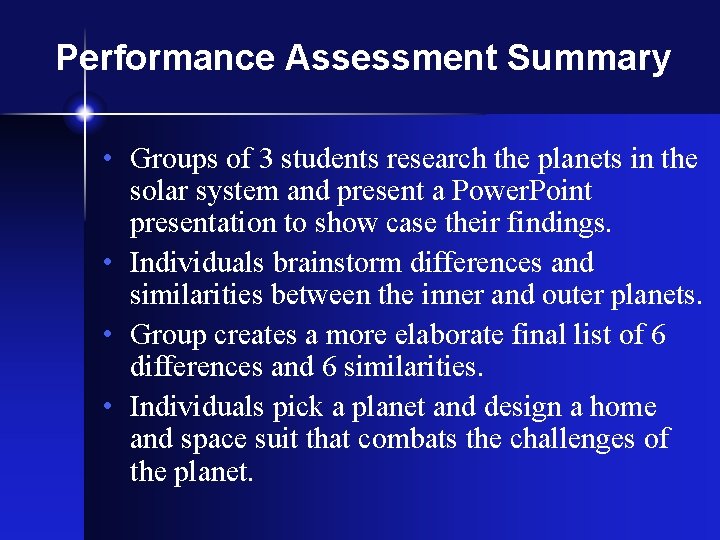 Performance Assessment Summary

• Groups of 3 students research the planets in the solar system and present a PowerPoint presentation to show case their findings.
• Individuals brainstorm differences and similarities between the inner and outer planets.
• Group creates a more elaborate final list of 6 differences and 6 similarities.
• Individuals pick a planet and design a home and space suit that combats the challenges of the planet.